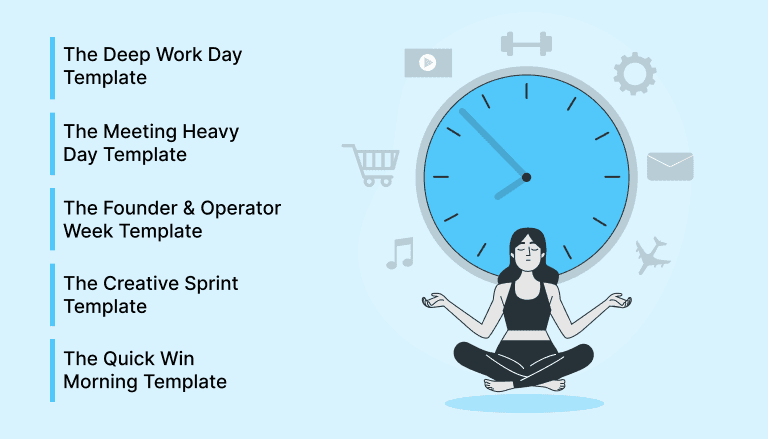 The Deep Work Day Template

The Meeting Heavy Day Template

The Founder & Operator Week Template

The Creative Sprint Template

The Quick Win Morning Template